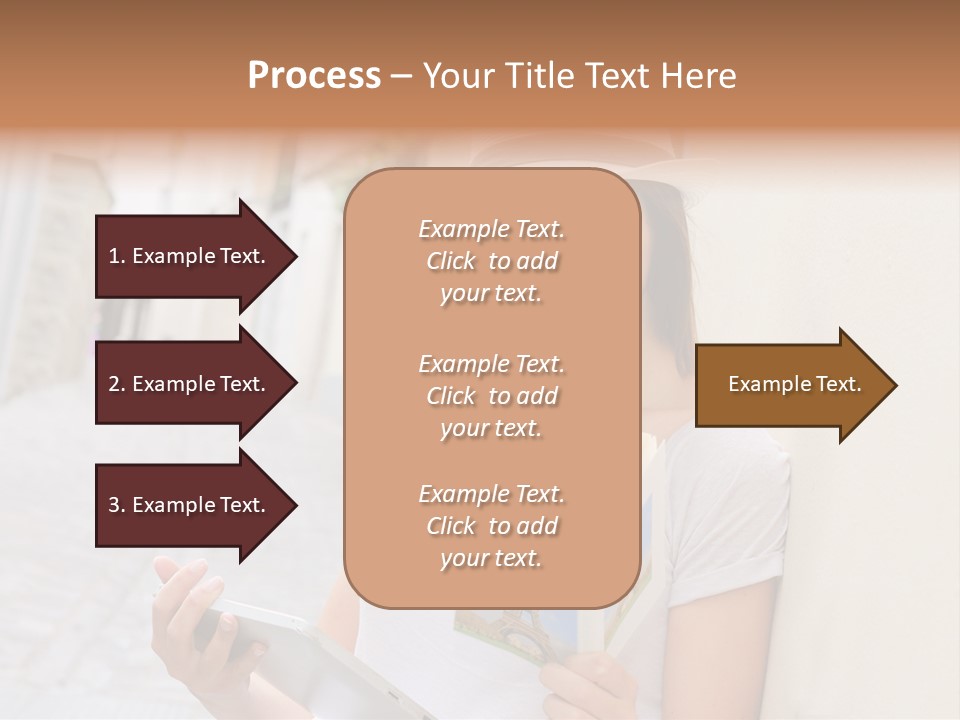 Process – Your Title Text Here

1. Example Text.

2. Example Text.

3. Example Text.

Example Text. Click to add your text.

Example Text. Click to add your text.

Example Text. Click to add your text.

Example Text.